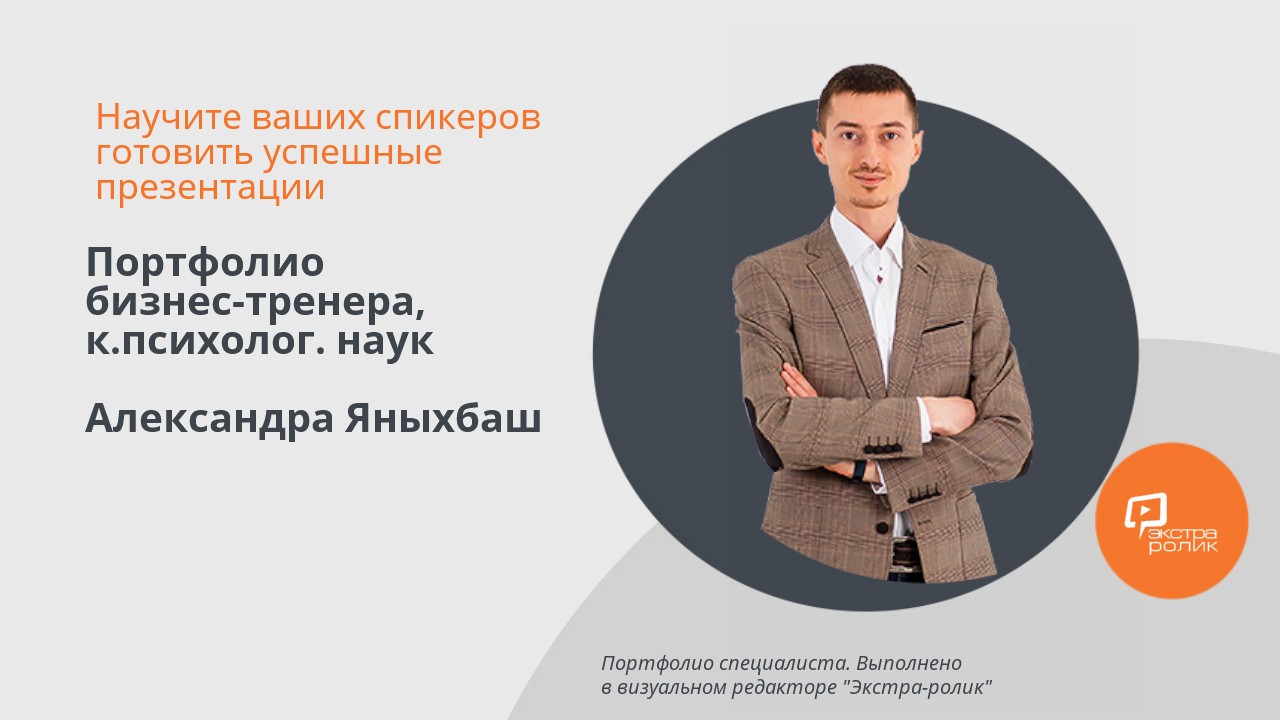 Научите ваших спикеров готовить успешные презентации

Портфолио бизнес-тренера, к.психолог. наук

Александра Яныхбаш

экстра ролик

Портфолио специалиста. Выполнено в визуальном редакторе "Экстра-ролик"